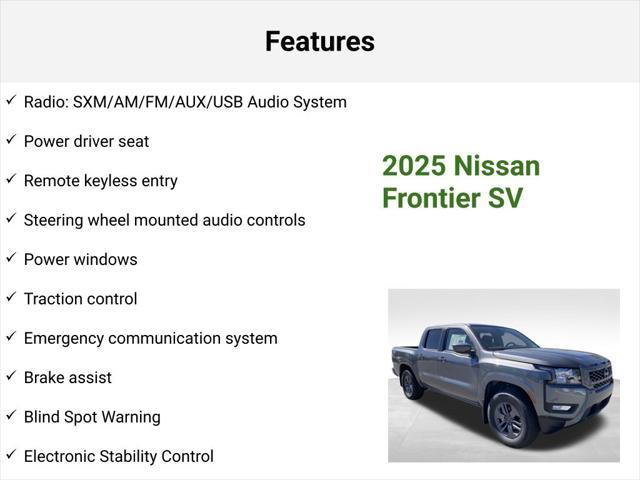 Features

✓ Radio: SXM/AM/FM/AUX/USB Audio System

✓ Power driver seat

✓ Remote keyless entry

✓ Steering wheel mounted audio controls

✓ Power windows

✓ Traction control

✓ Emergency communication system

✓ Brake assist

✓ Blind Spot Warning

✓ Electronic Stability Control

2025 Nissan Frontier SV